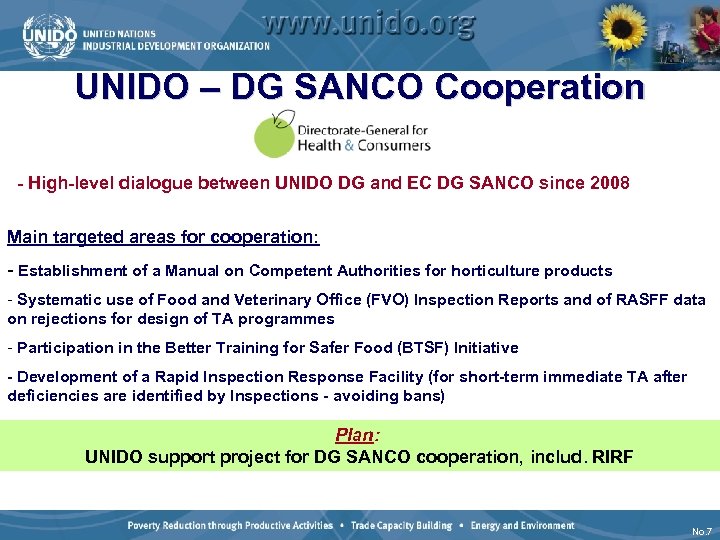 UNIDO UNITED NATIONS INDUSTRIAL DEVELOPMENT ORGANIZATION

www.unido.org

UNIDO – DG SANCO Cooperation

Directorate-General for Health & Consumers

- High-level dialogue between UNIDO DG and EC DG SANCO since 2008

Main targeted areas for cooperation:

- Establishment of a Manual on Competent Authorities for horticulture products

- Systematic use of Food and Veterinary Office (FVO) Inspection Reports and of RASFF data on rejections for design of TA programmes

- Participation in the Better Training for Safer Food (BTSF) Initiative

- Development of a Rapid Inspection Response Facility (for short-term immediate TA after deficiencies are identified by Inspections - avoiding bans)

Plan:
UNIDO support project for DG SANCO cooperation, includ. RIRF

Poverty Reduction through Productive Activities • Trade Capacity Building • Energy and Environment

No.7